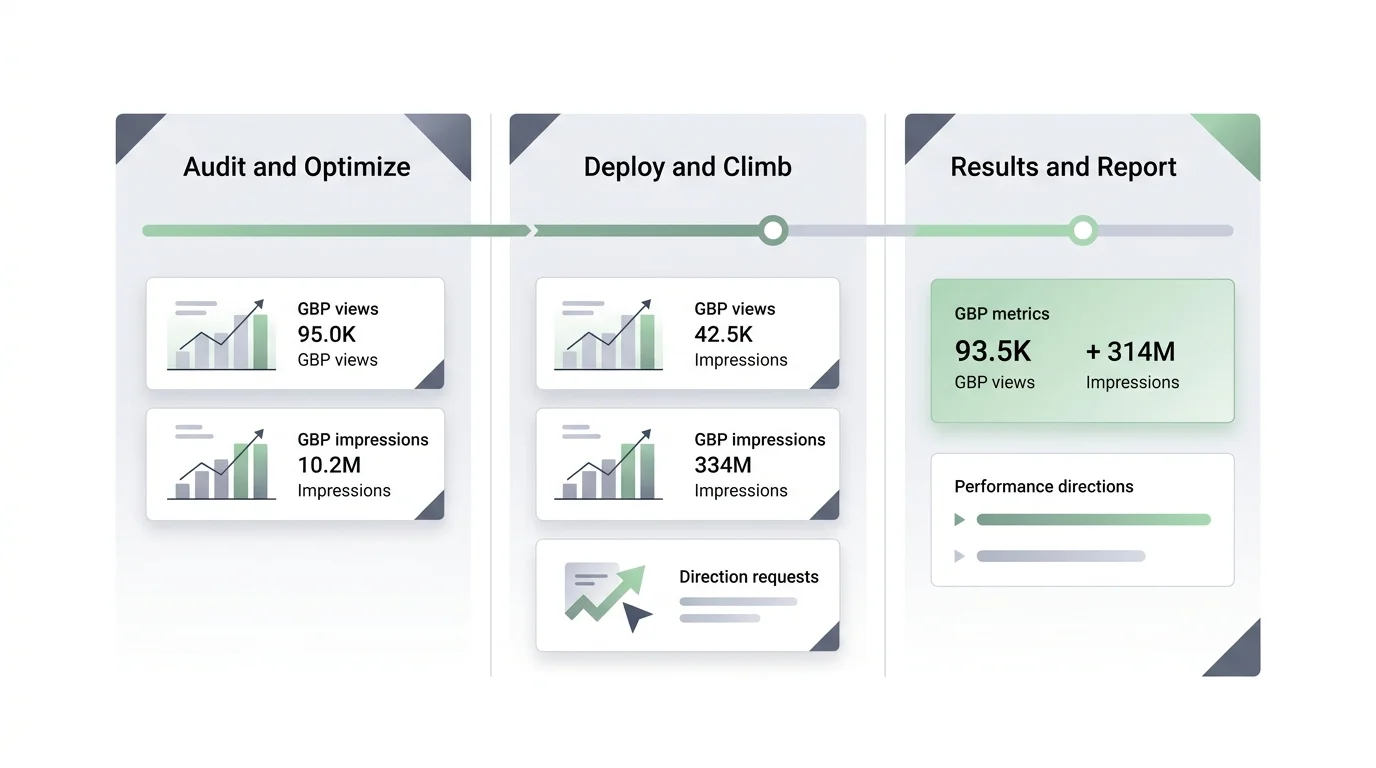 Audit and Optimize

GBP views
95.0K
GBP views

GBP impressions
10.2M
Impressions

Deploy and Climb

GBP views
42.5K
Impressions

GBP impressions
334M
Impressions

Direction requests

Results and Report

GBP metrics
93.5K
GBP views
+ 314M
Impressions

Performance directions